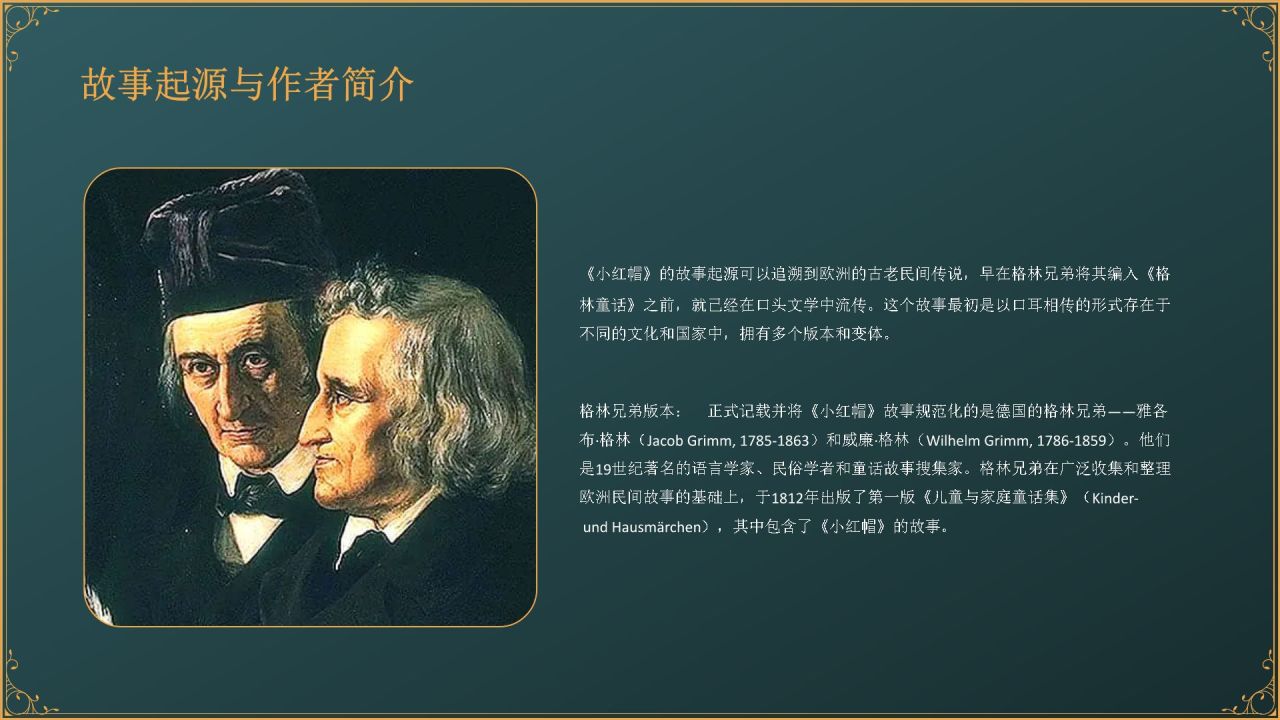 故事起源与作者简介

《小红帽》的故事起源可以追溯到欧洲的古老民间传说，早在格林兄弟将其编入《格林童话》之前，就已经在口头文学中流传。这个故事最初是以口耳相传的形式存在于不同的文化和国家中，拥有多个版本和变体。

格林兄弟版本： 正式记载并将《小红帽》故事规范化的是德国的格林兄弟——雅各布·格林（Jacob Grimm, 1785-1863）和威廉·格林（Wilhelm Grimm, 1786-1859）。他们是19世纪著名的语言学家、民俗学者和童话故事搜集家。格林兄弟在广泛收集和整理欧洲民间故事的基础上，于1812年出版了第一版《儿童与家庭童话集》（Kinder- und Hausmärchen），其中包含了《小红帽》的故事。